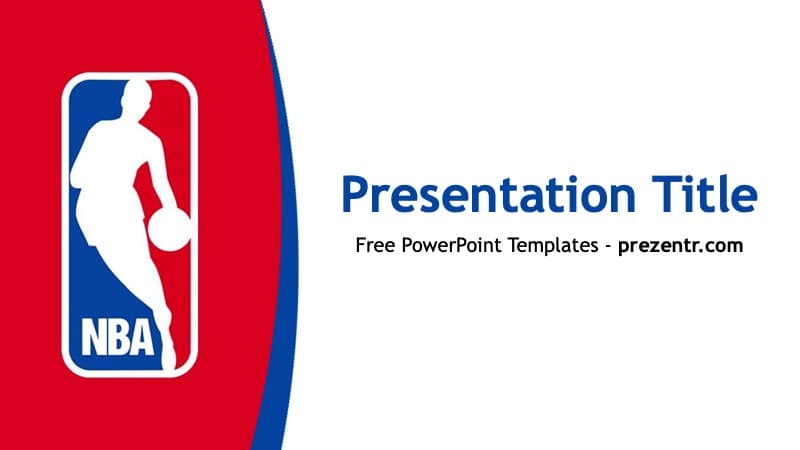 NBA

Presentation Title

Free PowerPoint Templates - prezentr.com